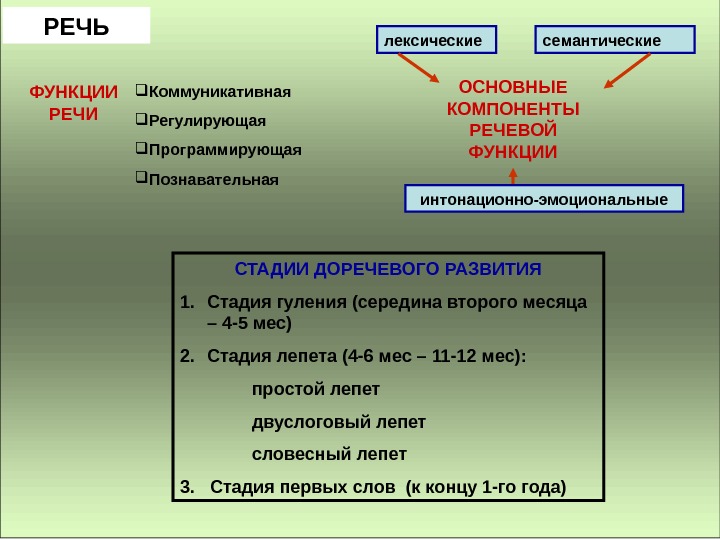 РЕЧЬ

ФУНКЦИИ РЕЧИ

❑Коммуникативная
❑Регулирующая
❑Программирующая
❑Познавательная

лексические

семантические

ОСНОВНЫЕ КОМПОНЕНТЫ РЕЧЕВОЙ ФУНКЦИИ

интонационно-эмоциональные

СТАДИИ ДОРЕЧЕВОГО РАЗВИТИЯ

1. Стадия гуления (середина второго месяца – 4-5 мес)

2. Стадия лепета (4-6 мес – 11-12 мес):

простой лепет

двуслоговый лепет

словесный лепет

3. Стадия первых слов (к концу 1-го года)